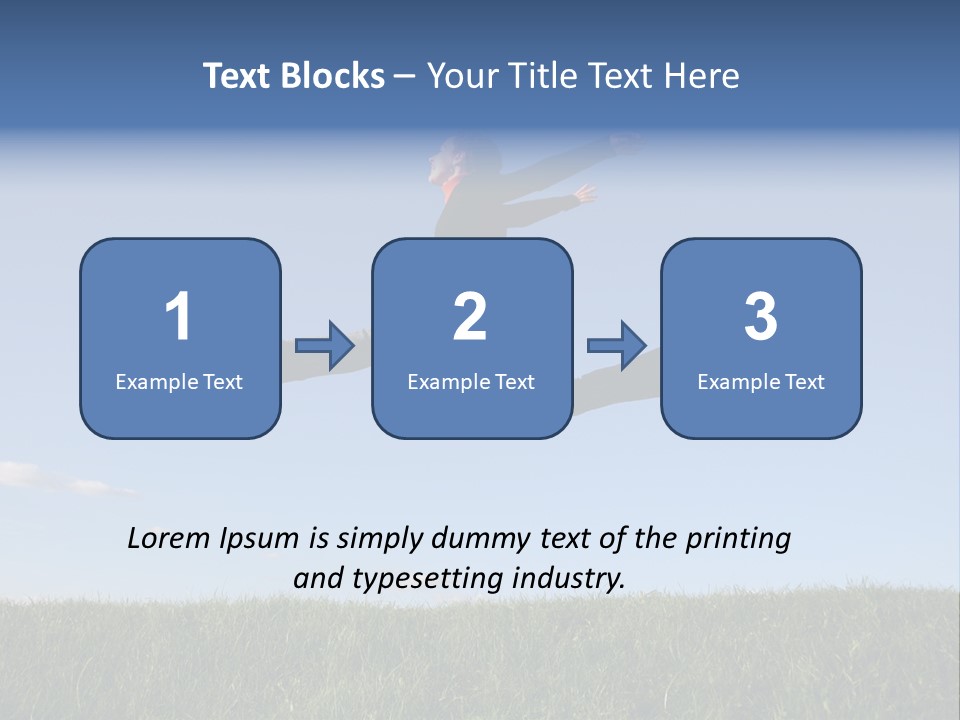 Text Blocks – Your Title Text Here

1
Example Text

2
Example Text

3
Example Text

Lorem Ipsum is simply dummy text of the printing and typesetting industry.